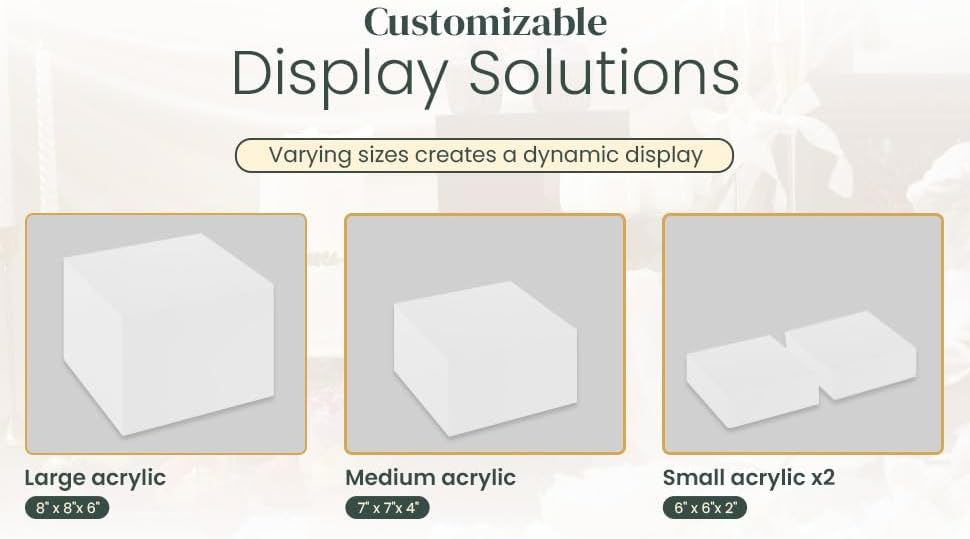 Customizable
Display Solutions

Varying sizes creates a dynamic display

Large acrylic
8" x 8"x 6"

Medium acrylic
7" x 7"x 4"

Small acrylic x2
6" x 6"x 2"